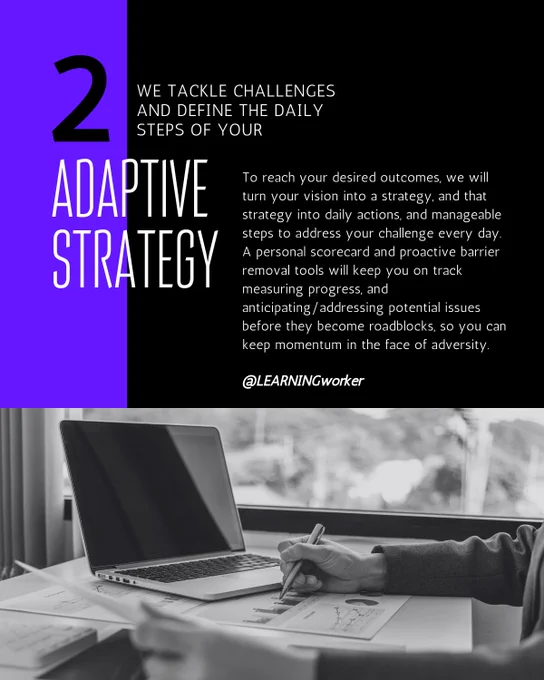 2

WE TACKLE CHALLENGES AND DEFINE THE DAILY STEPS OF YOUR

ADAPTIVE STRATEGY

To reach your desired outcomes, we will turn your vision into a strategy, and that strategy into daily actions, and manageable steps to address your challenge every day. A personal scorecard and proactive barrier removal tools will keep you on track measuring progress, and anticipating/addressing potential issues before they become roadblocks, so you can keep momentum in the face of adversity.

@LEARNINGworker